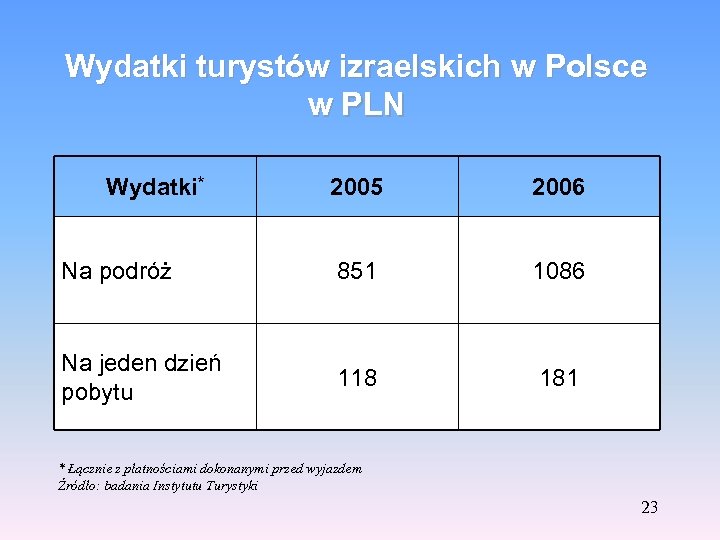 Wydatki turystów izraelskich w Polsce w PLN

| Wydatki* | 2005 | 2006 |
|---|---|---|
| Na podróż | 851 | 1086 |
| Na jeden dzień pobytu | 118 | 181 |

* Łącznie z płatnościami dokonanymi przed wyjazdem
Źródło: badania Instytutu Turystyki

23